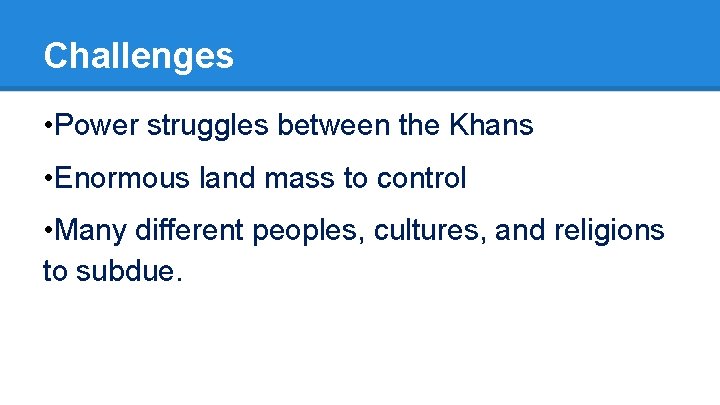 Challenges

•Power struggles between the Khans

•Enormous land mass to control

•Many different peoples, cultures, and religions to subdue.